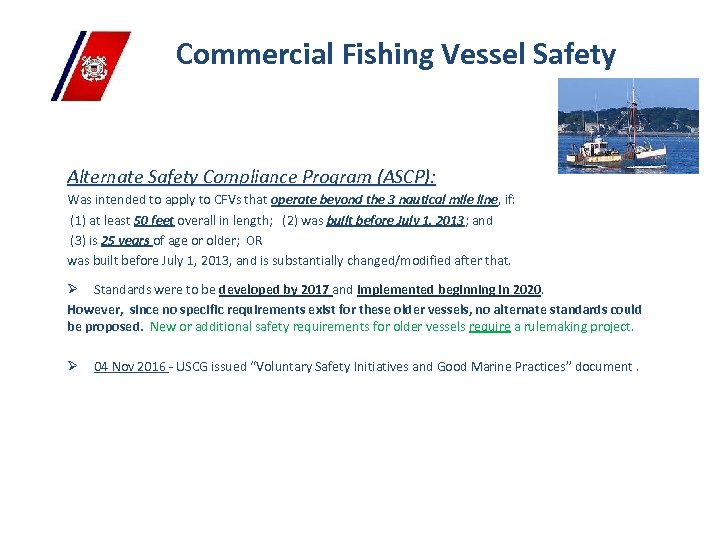 Commercial Fishing Vessel Safety

Alternate Safety Compliance Program (ASCP):

Was intended to apply to CFVs that operate beyond the 3 nautical mile line, if:
(1) at least 50 feet overall in length; (2) was built before July 1, 2013; and
(3) is 25 years of age or older; OR
was built before July 1, 2013, and is substantially changed/modified after that.

➢ Standards were to be developed by 2017 and implemented beginning in 2020.

However, since no specific requirements exist for these older vessels, no alternate standards could be proposed. New or additional safety requirements for older vessels require a rulemaking project.

➢ 04 Nov 2016 - USCG issued "Voluntary Safety Initiatives and Good Marine Practices" document .